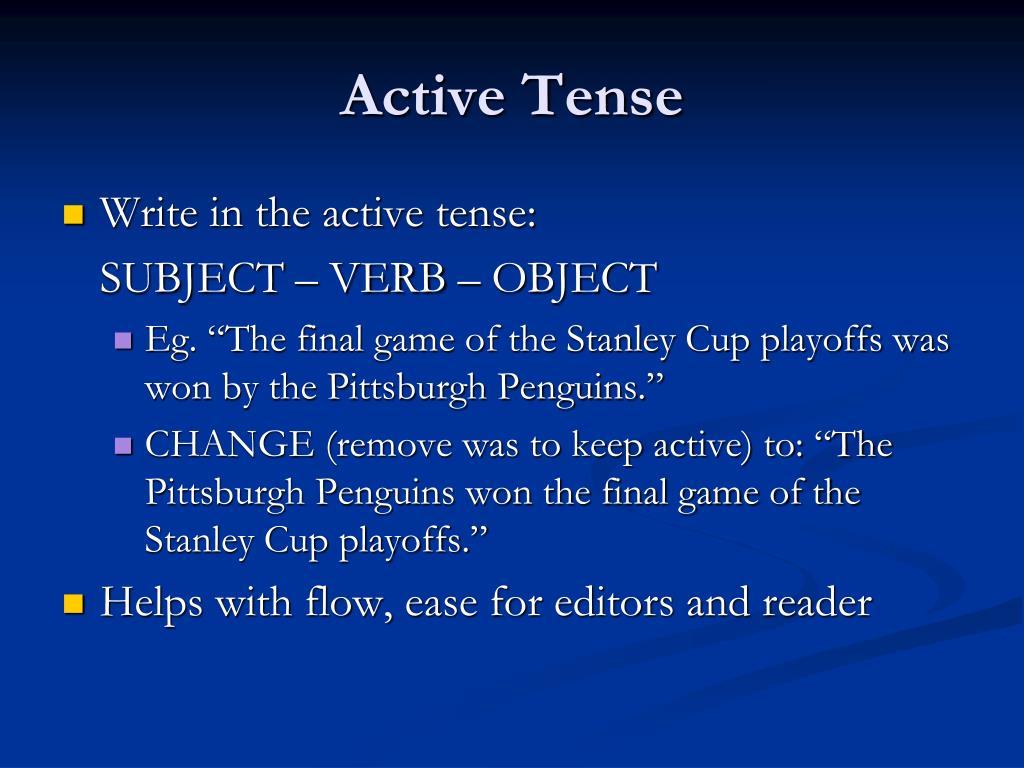 Active Tense

Write in the active tense:
SUBJECT – VERB – OBJECT

Eg. “The final game of the Stanley Cup playoffs was won by the Pittsburgh Penguins.”

CHANGE (remove was to keep active) to: “The Pittsburgh Penguins won the final game of the Stanley Cup playoffs.”

Helps with flow, ease for editors and reader